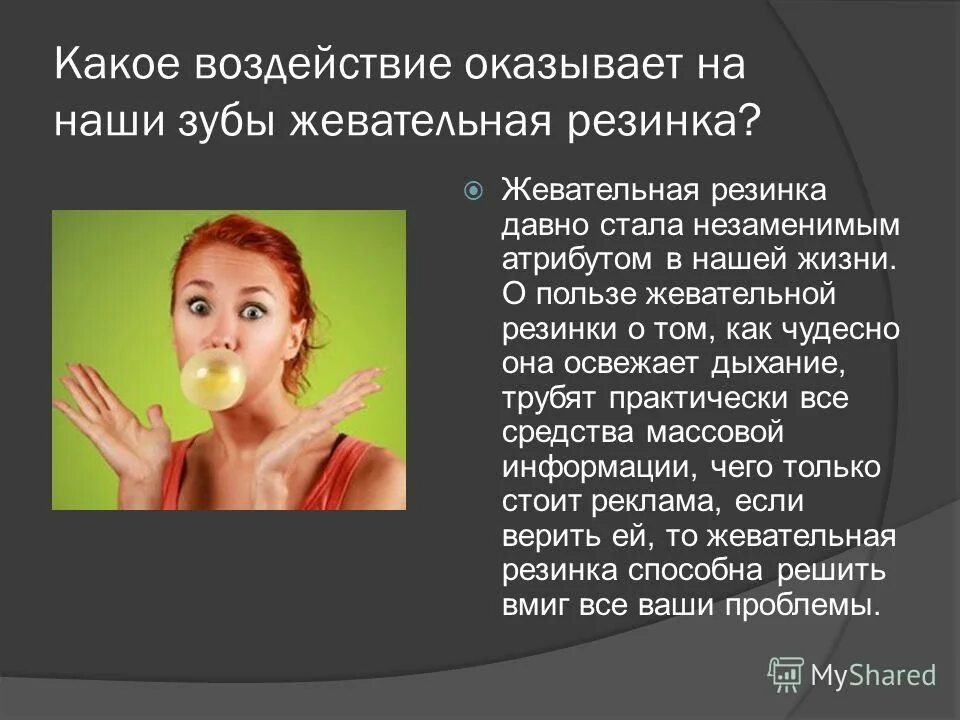 Какое воздействие оказывает на наши зубы жевательная резинка?

Жевательная резинка давно стала незаменимым атрибутом в нашей жизни. О пользе жевательной резинки о том, как чудесно она освежает дыхание, трубят практически все средства массовой информации, чего только стоит реклама, если верить ей, то жевательная резинка способна решить вмиг все ваши проблемы.

MyShared